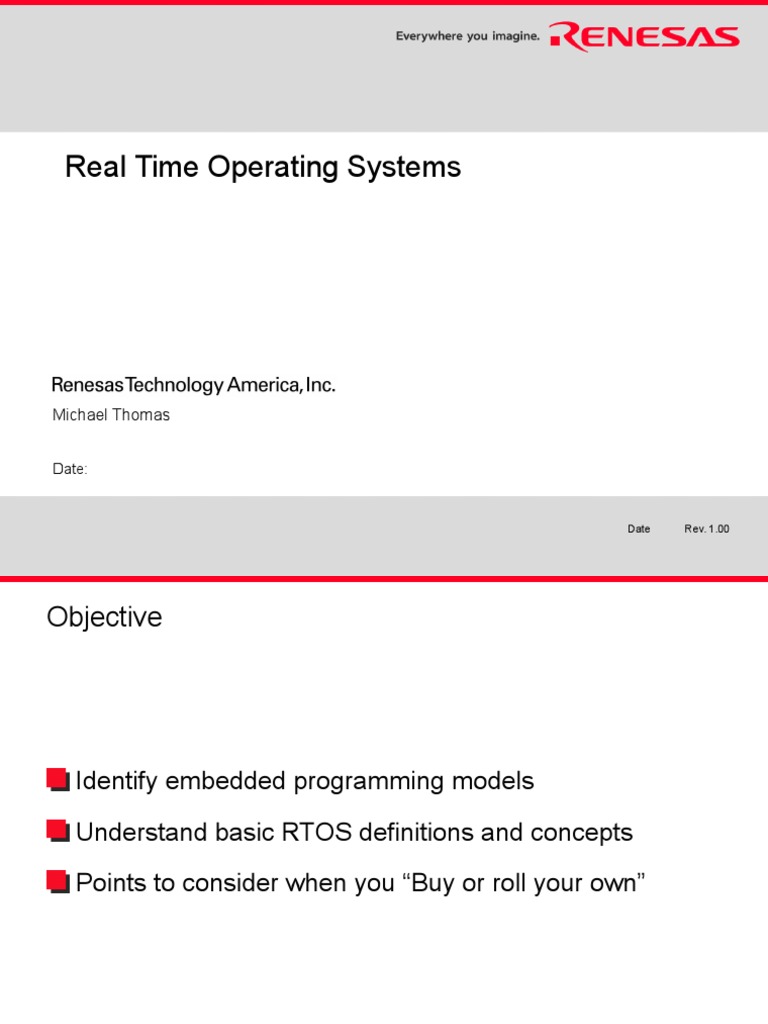 Everywhere you imagine. RENESAS

Real Time Operating Systems

Renesas Technology America, Inc.

Michael Thomas

Date:

Date Rev. 1.00

Objective

Identify embedded programming models

Understand basic RTOS definitions and concepts

Points to consider when you “Buy or roll your own”